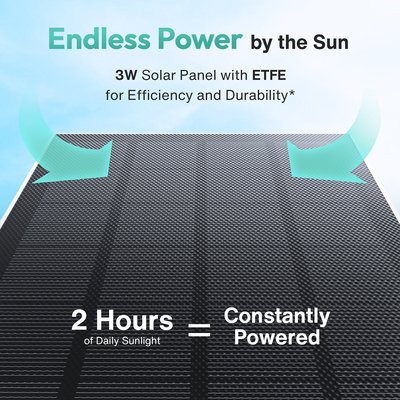 Endless Power by the Sun

3W Solar Panel with ETFE for Efficiency and Durability*

2 Hours
of Daily Sunlight

=

Constantly Powered